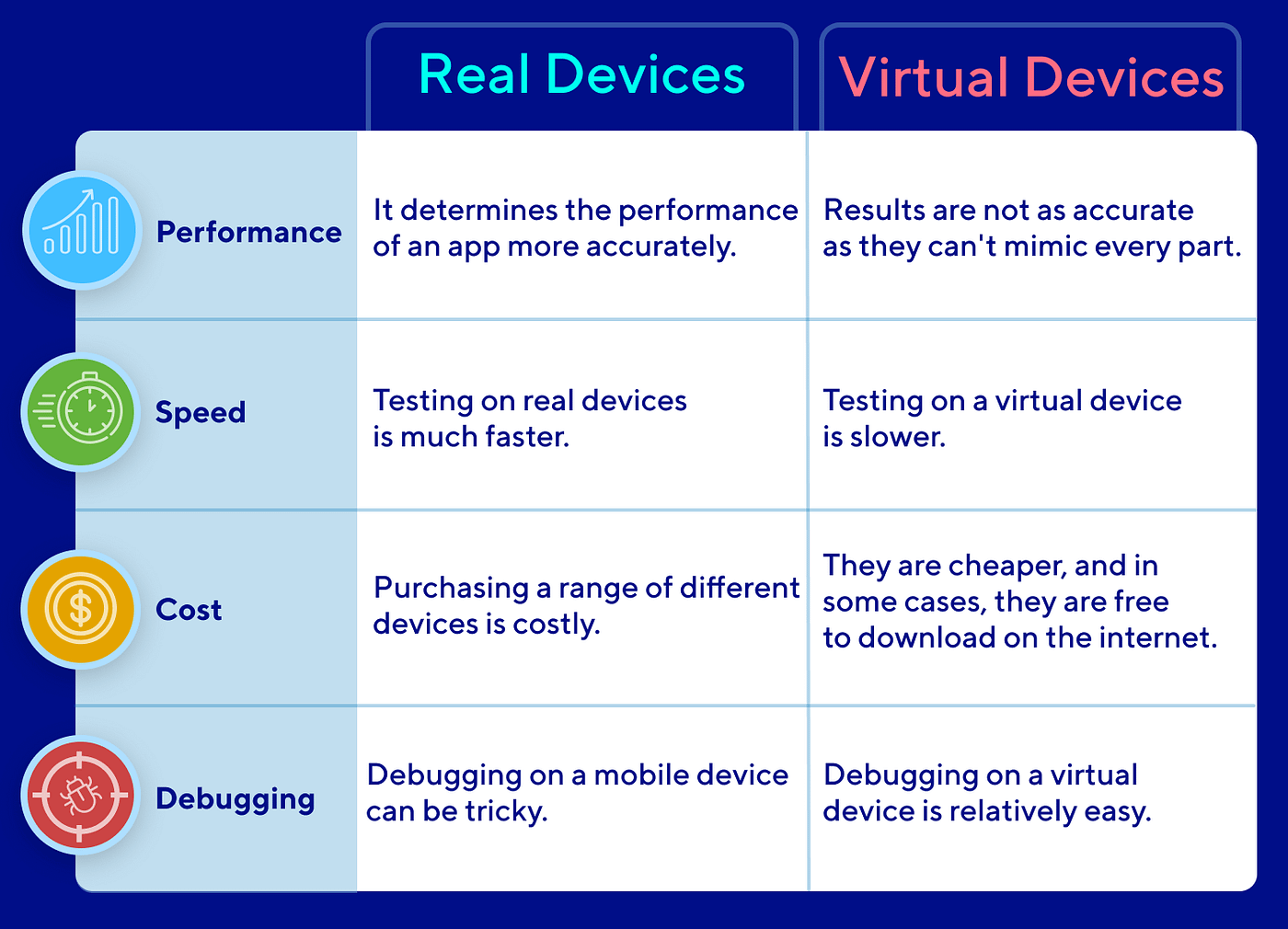 | | Real Devices | Virtual Devices |
|---|---|---|
| Performance | It determines the performance of an app more accurately. | Results are not as accurate as they can't mimic every part. |
| Speed | Testing on real devices is much faster. | Testing on a virtual device is slower. |
| Cost | Purchasing a range of different devices is costly. | They are cheaper, and in some cases, they are free to download on the internet. |
| Debugging | Debugging on a mobile device can be tricky. | Debugging on a virtual device is relatively easy. |